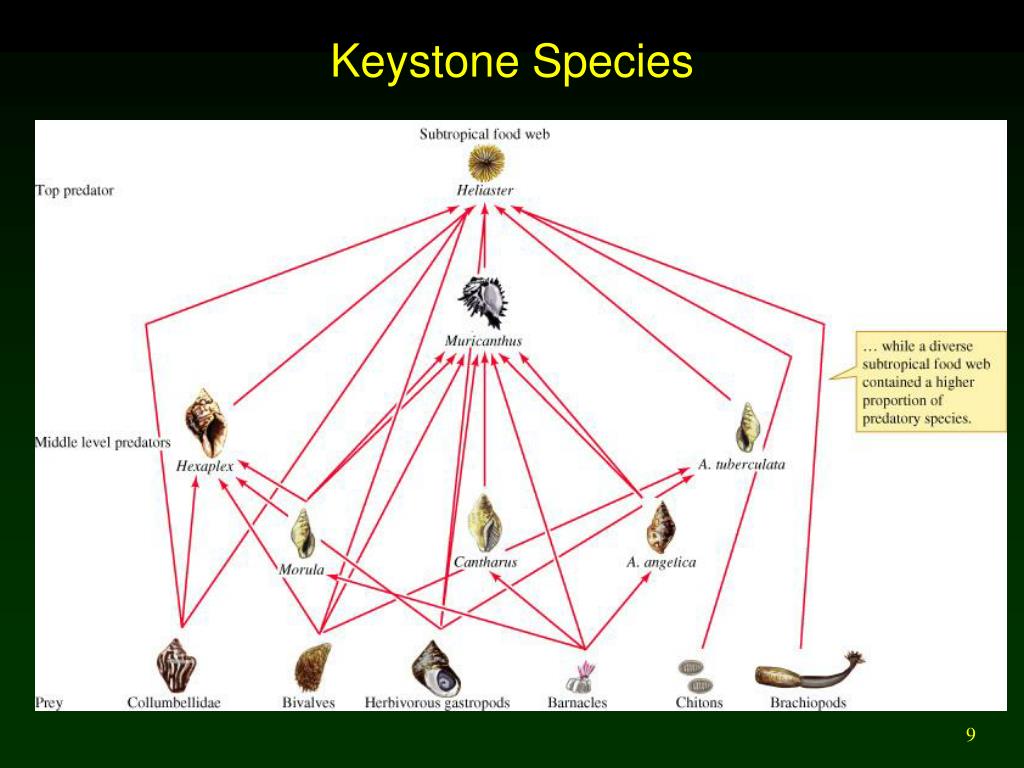 Keystone Species

Subtropical food web

Top predator

Heliaster

Muricanthus

… while a diverse subtropical food web contained a higher proportion of predatory species.

Middle level predators

Hexaplex

A. tuberculata

Morula

Cantharus

A. angetica

Prey

Collumbellidae

Bivalves

Herbivorous gastropods

Barnacles

Chitons

Brachiopods

9